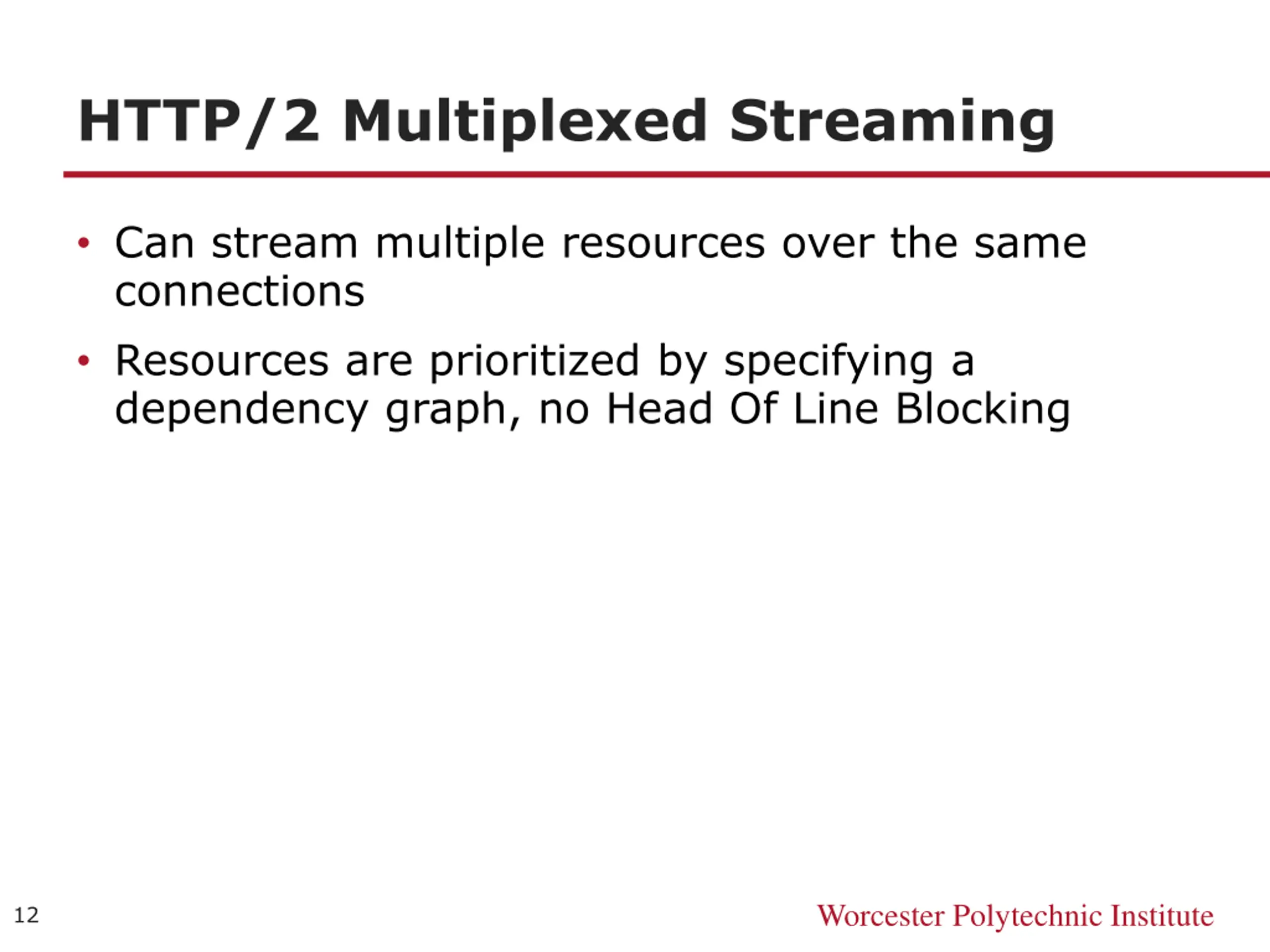 HTTP/2 Multiplexed Streaming

• Can stream multiple resources over the same connections

• Resources are prioritized by specifying a dependency graph, no Head Of Line Blocking

12

Worcester Polytechnic Institute